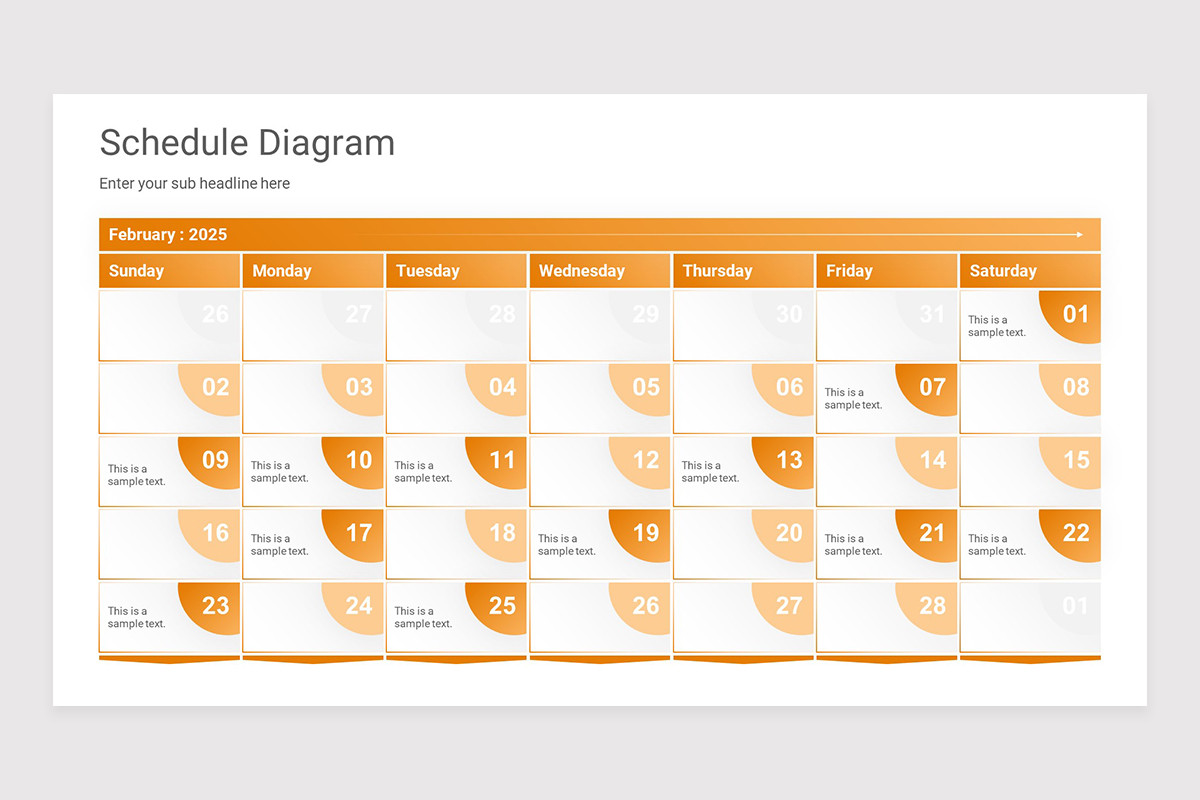 Schedule Diagram

Enter your sub headline here

February : 2025

| Sunday | Monday | Tuesday | Wednesday | Thursday | Friday | Saturday |
|---|---|---|---|---|---|---|
| 26 | 27 | 28 | 29 | 30 | 31 | This is a sample text. 01 |
| 02 | 03 | 04 | 05 | 06 | This is a sample text. 07 | 08 |
| This is a sample text. 09 | This is a sample text. 10 | This is a sample text. 11 | 12 | This is a sample text. 13 | 14 | 15 |
| 16 | This is a sample text. 17 | 18 | This is a sample text. 19 | 20 | This is a sample text. 21 | This is a sample text. 22 |
| This is a sample text. 23 | 24 | This is a sample text. 25 | 26 | 27 | 28 | 01 |